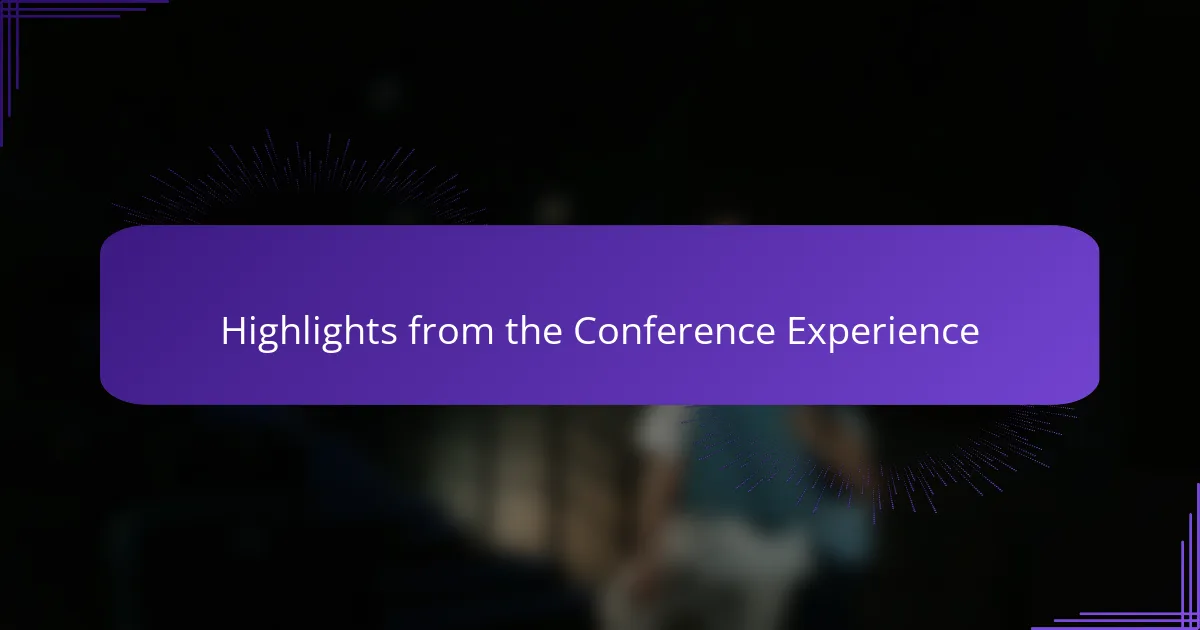 Highlights from the Conference Experience